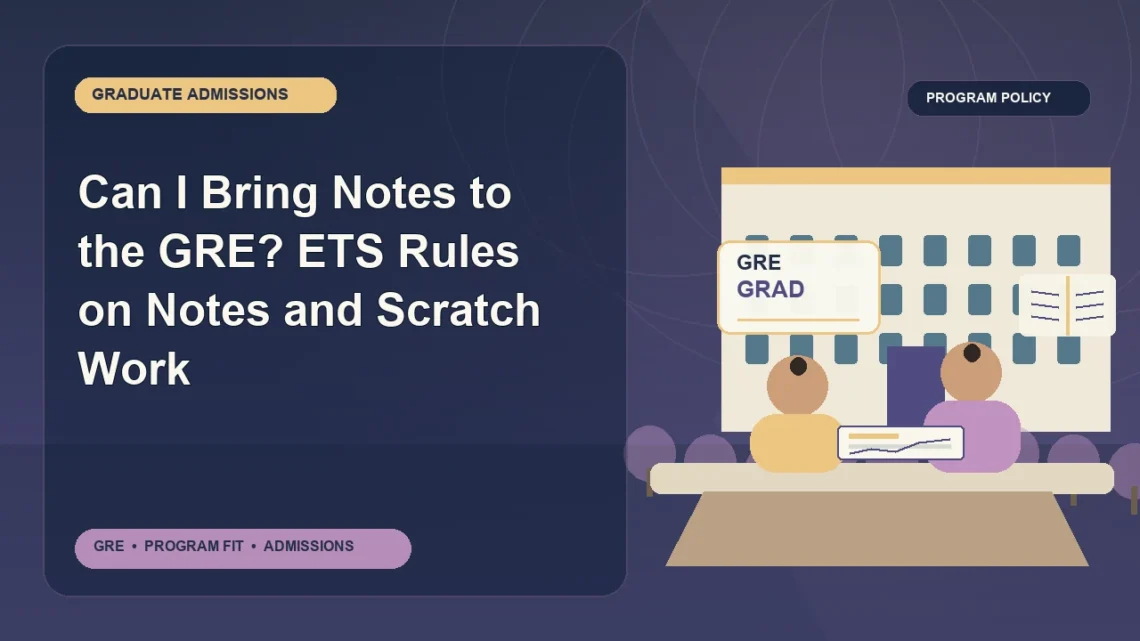 GRADUATE ADMISSIONS

Can I Bring Notes to the GRE? ETS Rules on Notes and Scratch Work

GRE • PROGRAM FIT • ADMISSIONS

PROGRAM POLICY

GRE
GRAD